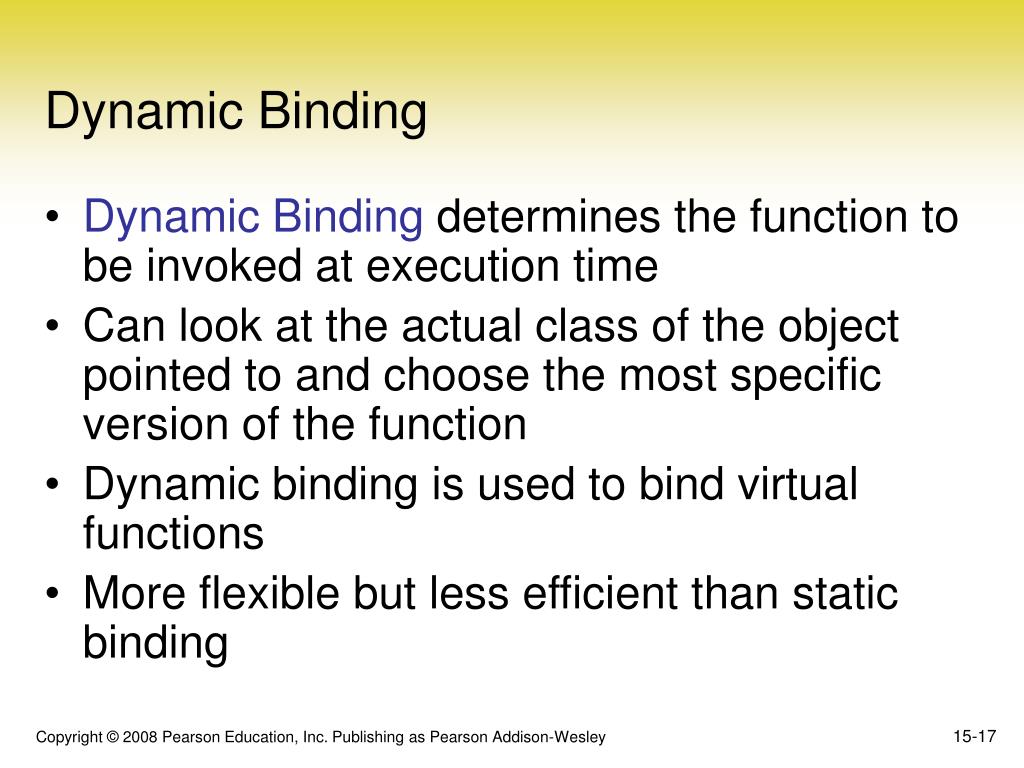 Dynamic Binding

• Dynamic Binding determines the function to be invoked at execution time
• Can look at the actual class of the object pointed to and choose the most specific version of the function
• Dynamic binding is used to bind virtual functions
• More flexible but less efficient than static binding

Copyright © 2008 Pearson Education, Inc. Publishing as Pearson Addison-Wesley

15-17